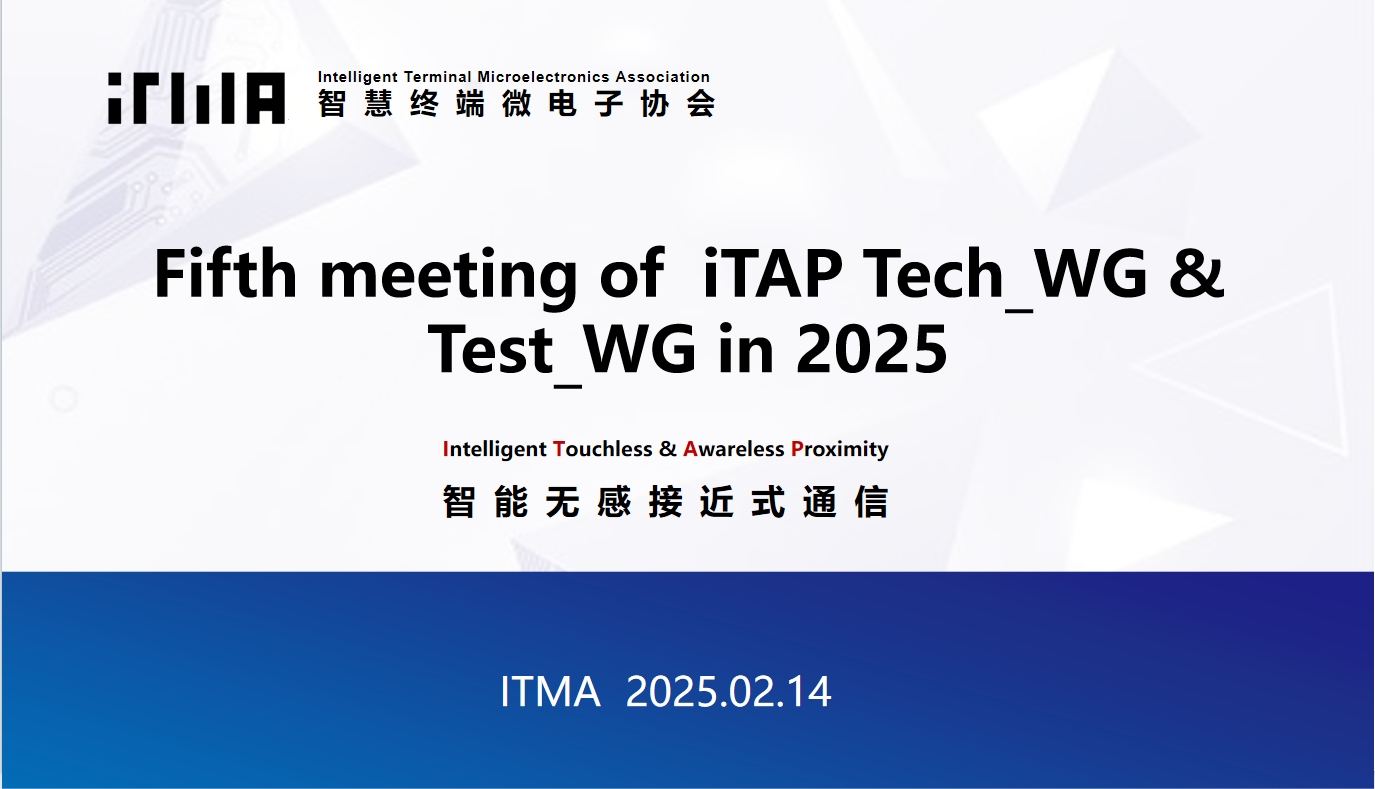 iTMA Intelligent Terminal Microelectronics Association
智慧终端微电子协会

Fifth meeting of iTAP Tech_WG & Test_WG in 2025

Intelligent Touchless & Awareless Proximity
智能无感接近式通信

ITMA 2025.02.14